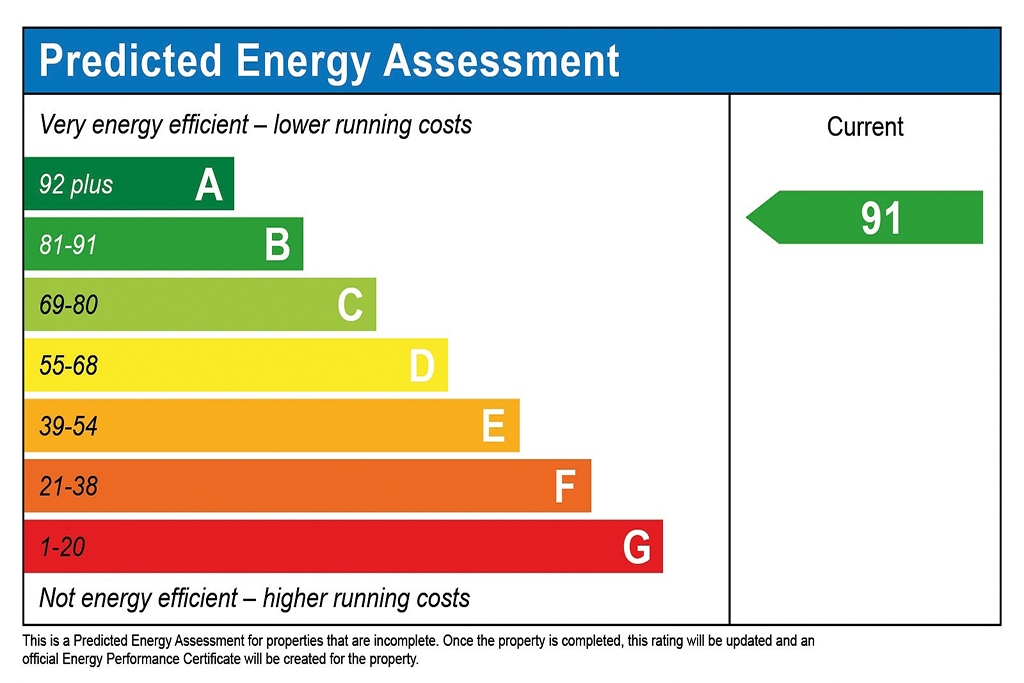 Predicted Energy Assessment

Very energy efficient – lower running costs

Current

92 plus A

81-91 B

91

69-80 C

55-68 D

39-54 E

21-38 F

1-20 G

Not energy efficient – higher running costs

This is a Predicted Energy Assessment for properties that are incomplete. Once the property is completed, this rating will be updated and an official Energy Performance Certificate will be created for the property.